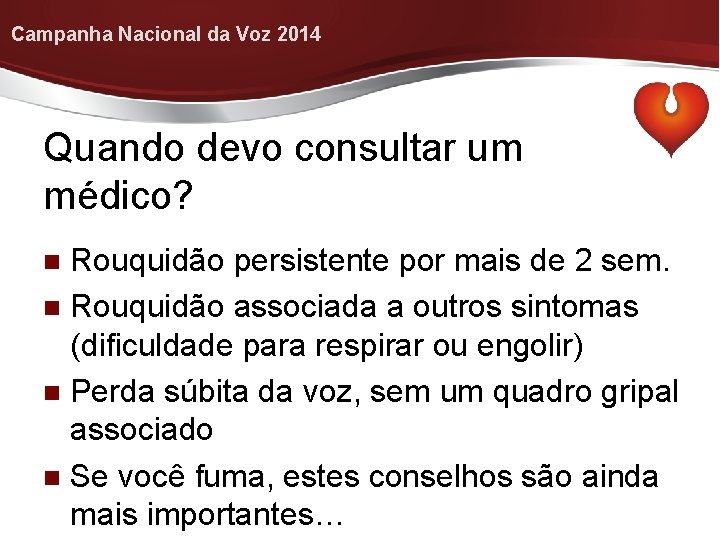 Campanha Nacional da Voz 2014

Quando devo consultar um médico?

■ Rouquidão persistente por mais de 2 sem.
■ Rouquidão associada a outros sintomas (dificuldade para respirar ou engolir)
■ Perda súbita da voz, sem um quadro gripal associado
■ Se você fuma, estes conselhos são ainda mais importantes…